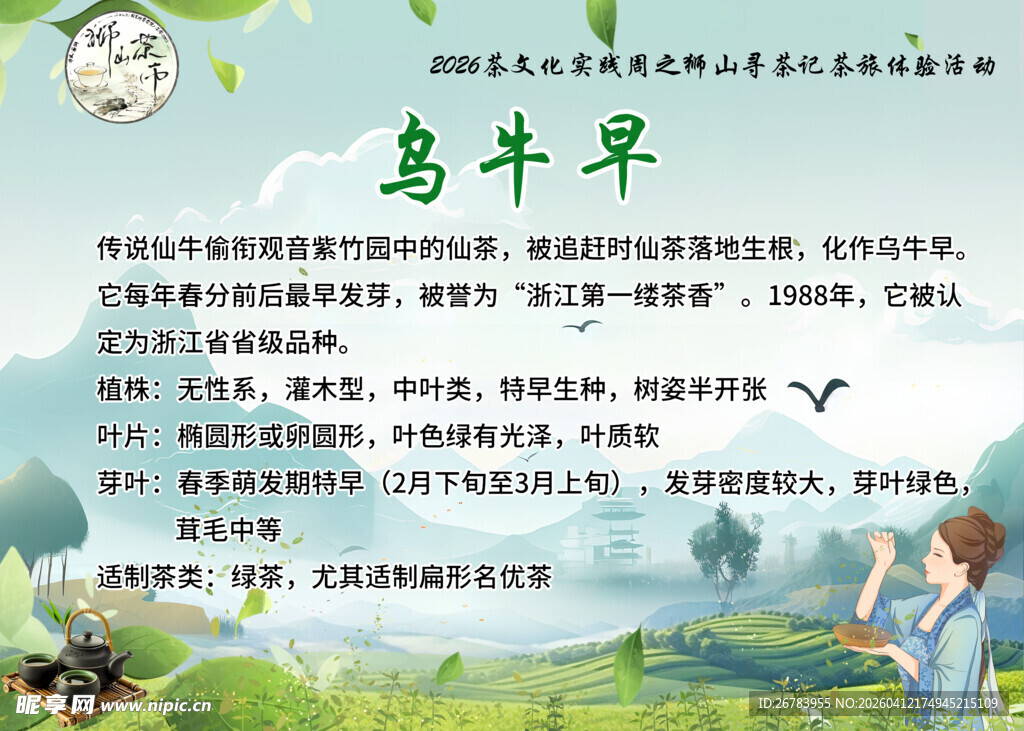 狮山茶市

2026茶文化实践周之狮山寻茶记茶旅体验活动

乌牛早

传说仙牛偷衔观音紫竹园中的仙茶，被追赶时仙茶落地生根，化作乌牛早。它每年春分前后最早发芽，被誉为“浙江第一缕茶香”。1988年，它被认定为浙江省省级品种。

植株：无性系，灌木型，中叶类，特早生种，树姿半开张

叶片：椭圆形或卵圆形，叶色绿有光泽，叶质软

芽叶：春季萌发期特早（2月下旬至3月上旬），发芽密度较大，芽叶绿色，茸毛中等

适制茶类：绿茶，尤其适制扁形名优茶

昵享网 www.nipic.cn

ID:26783955 NO:20260412174945215109